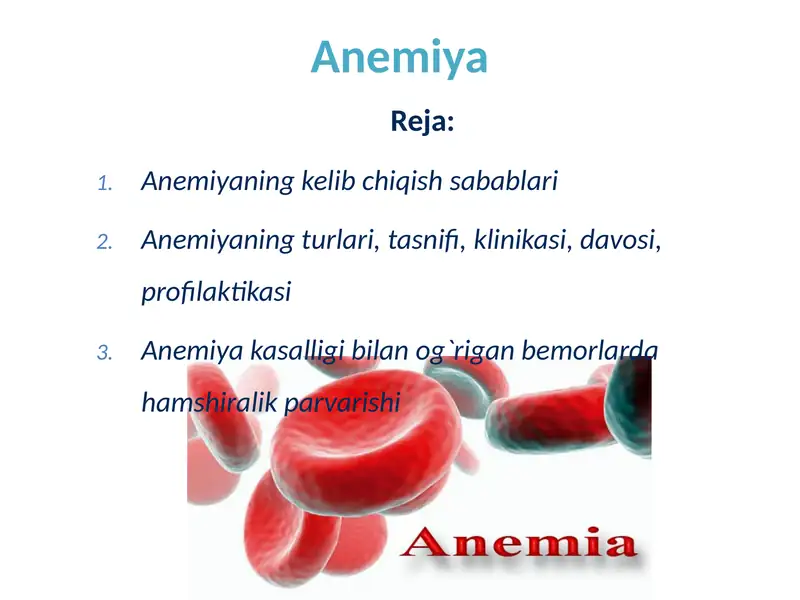 Anemiya

Reja:

1. Anemiyaning kelib chiqish sabablari
2. Anemiyaning turlari, tasnifi, klinikasi, davosi, profilaktikasi
3. Anemiya kasalligi bilan og`rigan bemorlarda hamshiralik parvarishi

Anemia